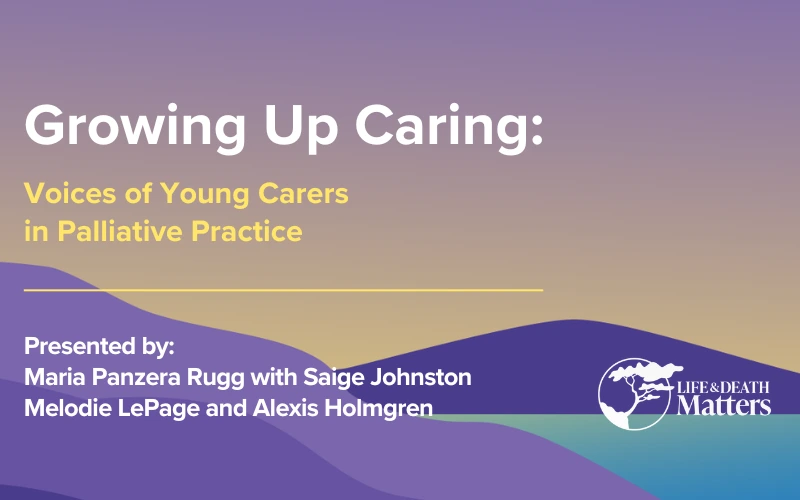 Growing Up Caring:

Voices of Young Carers in Palliative Practice

Presented by:
Maria Panzera Rugg with Saige Johnston
Melodie LePage and Alexis Holmgren

LIFE & DEATH Matters